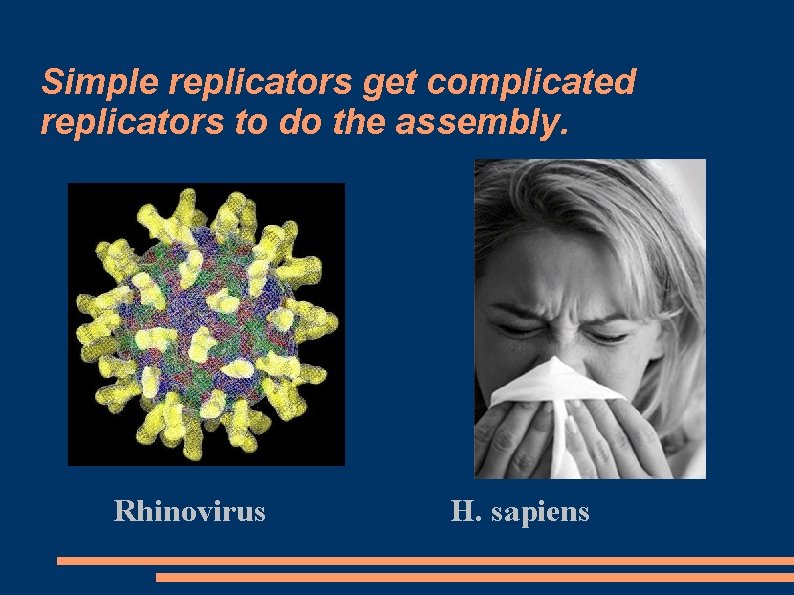 Simple replicators get complicated replicators to do the assembly.

Rhinovirus

H. sapiens